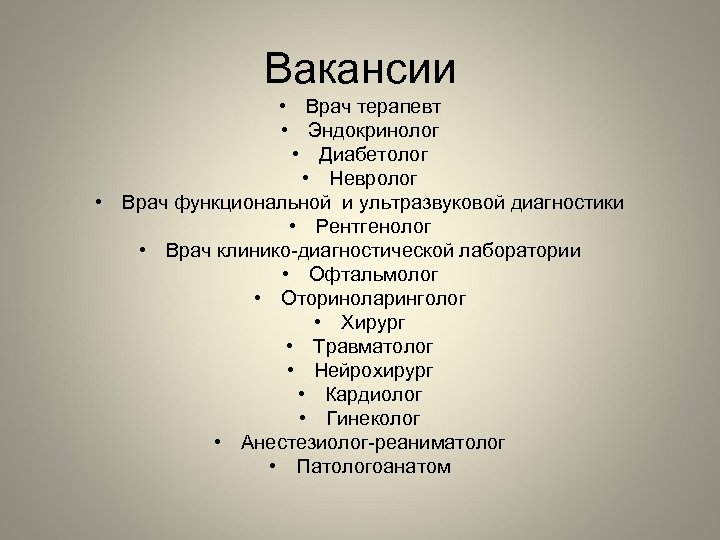 Вакансии

• Врач терапевт
• Эндокринолог
• Диабетолог
• Невролог
• Врач функциональной и ультразвуковой диагностики
• Рентгенолог
• Врач клинико-диагностической лаборатории
• Офтальмолог
• Оториноларинголог
• Хирург
• Травматолог
• Нейрохирург
• Кардиолог
• Гинеколог
• Анестезиолог-реаниматолог
• Патологоанатом